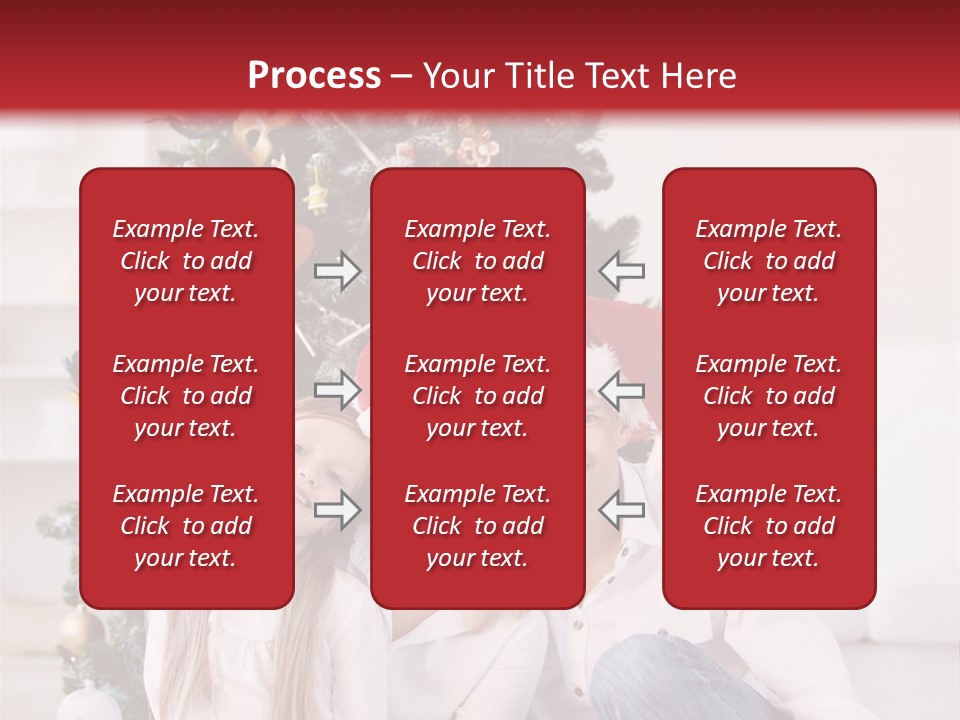 Process – Your Title Text Here

Example Text. Click to add your text.

Example Text. Click to add your text.

Example Text. Click to add your text.

Example Text. Click to add your text.

Example Text. Click to add your text.

Example Text. Click to add your text.

Example Text. Click to add your text.

Example Text. Click to add your text.

Example Text. Click to add your text.